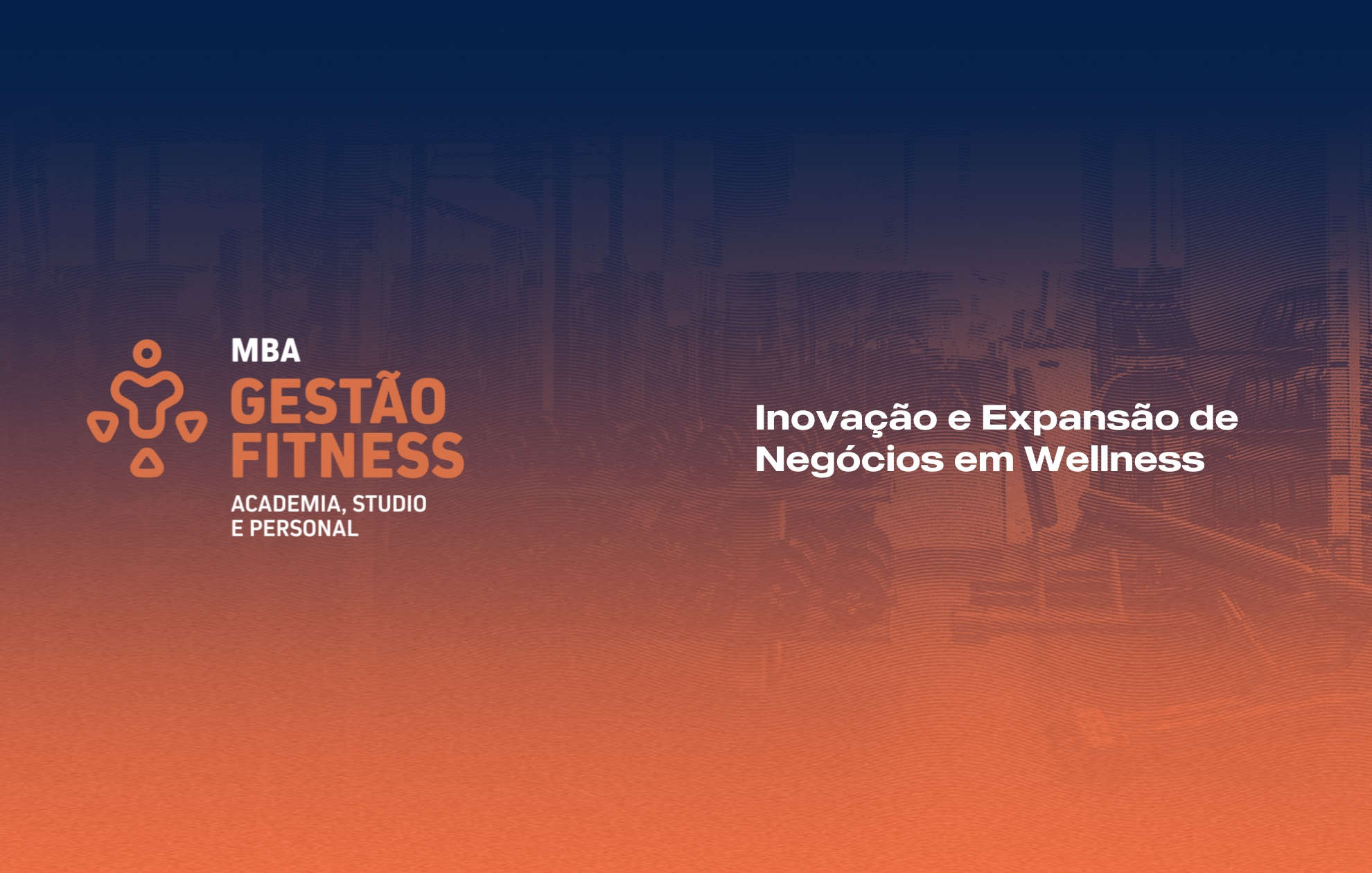 MBA
GESTÃO
FITNESS
ACADEMIA, STUDIO
E PERSONAL

Inovação e Expansão de Negócios em Wellness